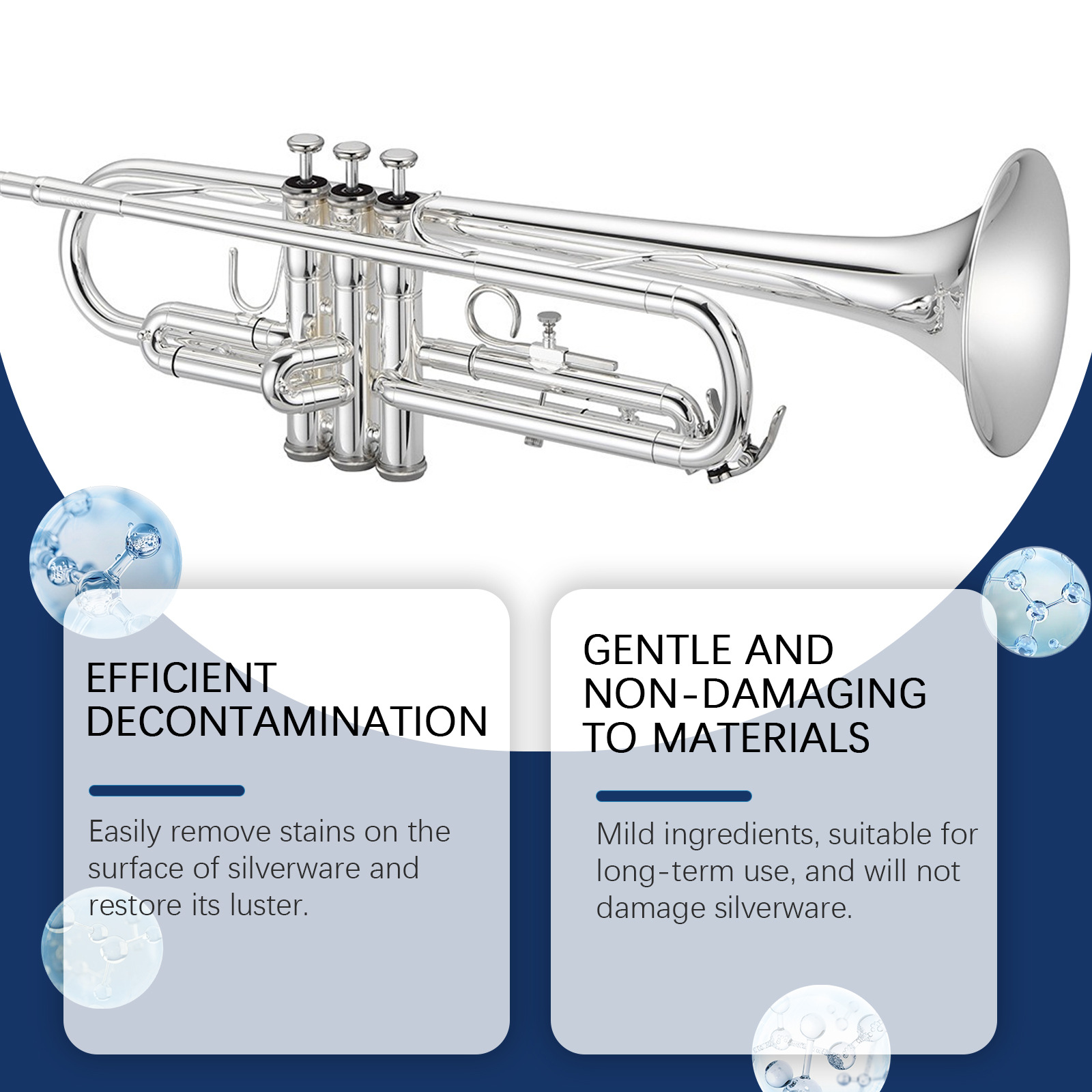 EFFICIENT DECONTAMINATION

Easily remove stains on the surface of silverware and restore its luster.

GENTLE AND NON-DAMAGING TO MATERIALS

Mild ingredients, suitable for long-term use, and will not damage silverware.